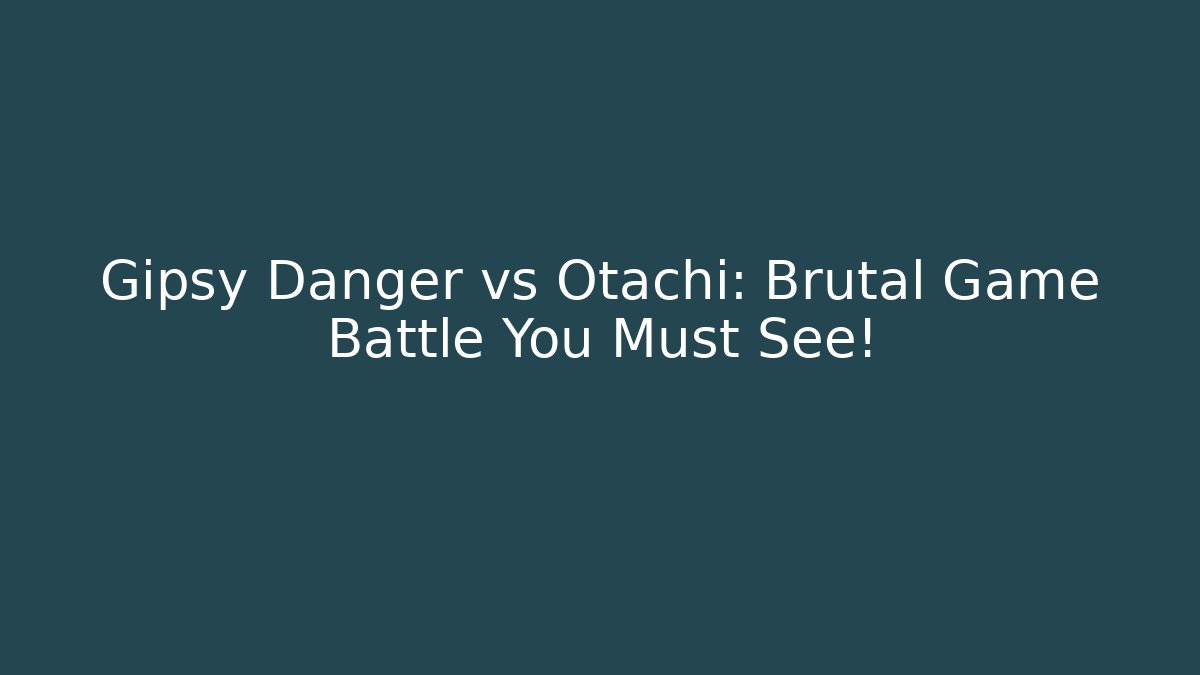 Gipsy Danger vs Otachi: Brutal Game Battle You Must See!